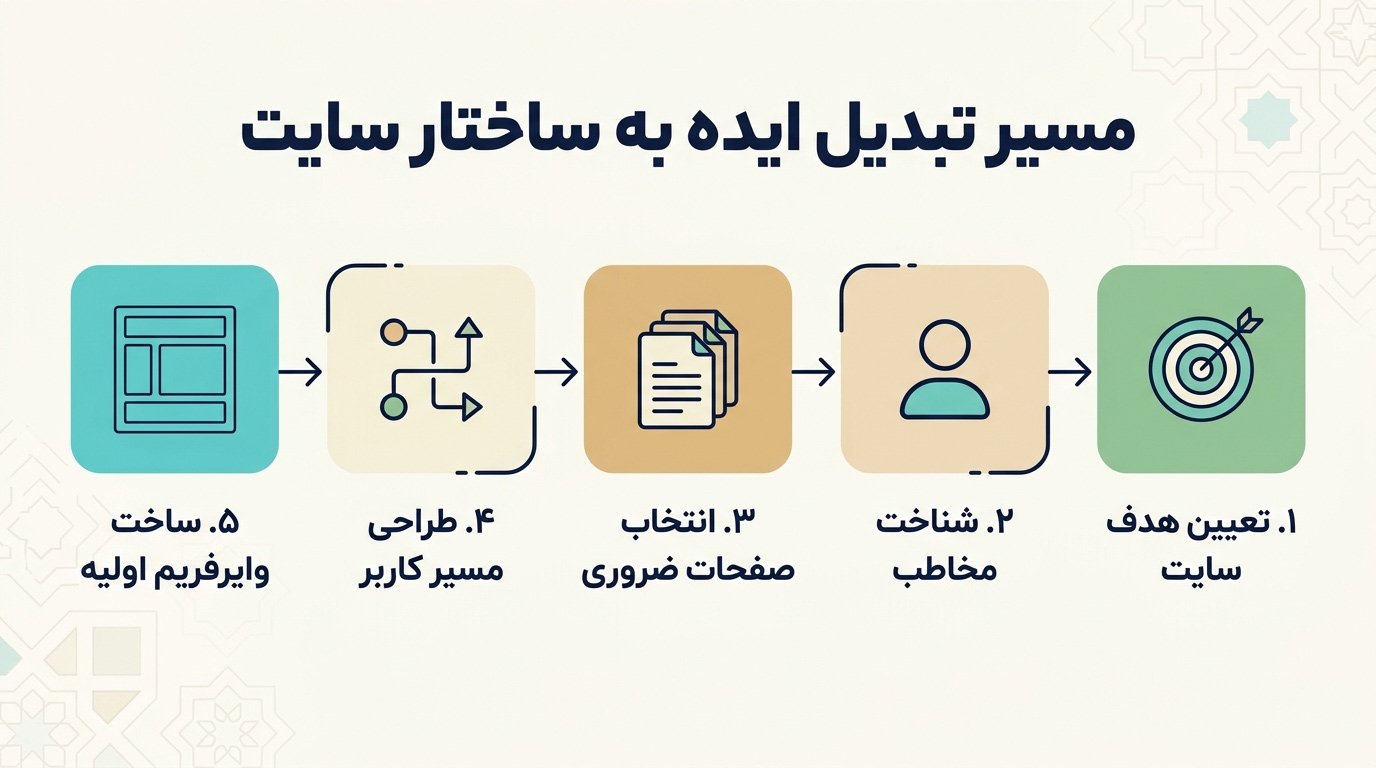 مسیر تبدیل ایده به ساختار سایت

۱. تعیین هدف سایت

۲. شناخت مخاطب

۳. انتخاب صفحات ضروری

۴. طراحی مسیر کاربر

۵. ساخت وایرفریم اولیه